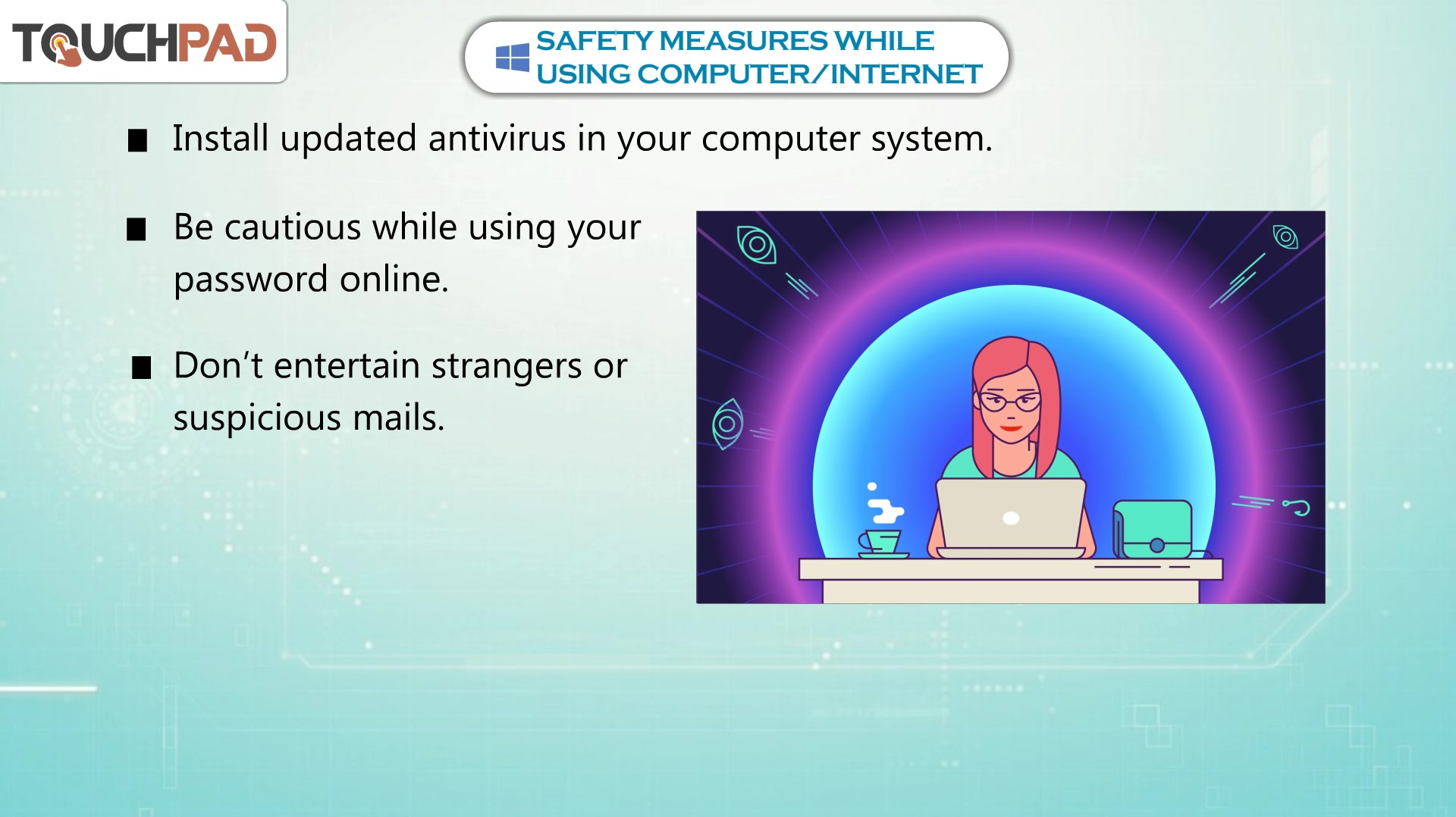 TOUCHPAD

SAFETY MEASURES WHILE USING COMPUTER/INTERNET

■ Install updated antivirus in your computer system.

■ Be cautious while using your password online.

■ Don't entertain strangers or suspicious mails.